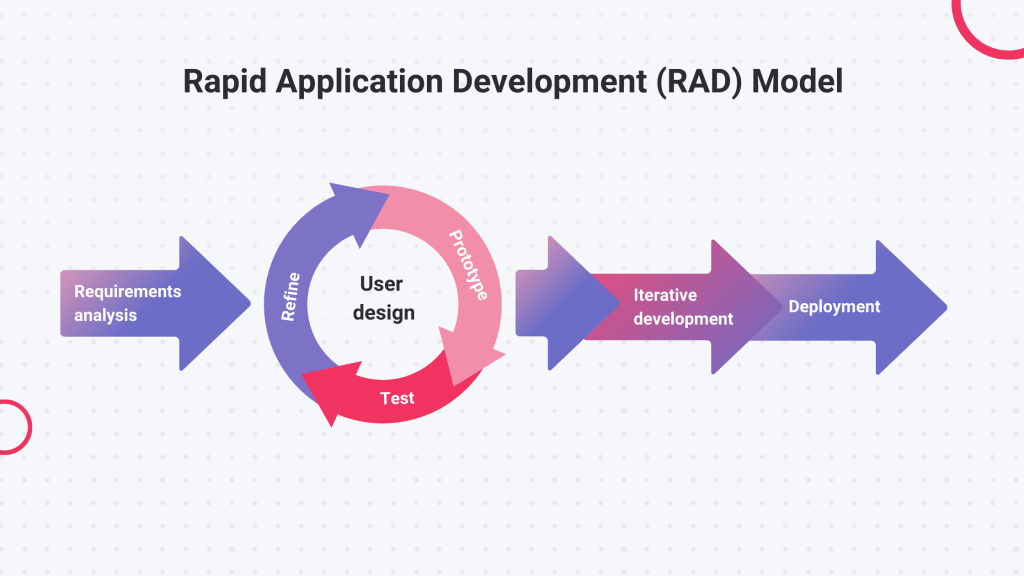 Rapid Application Development (RAD) Model

Requirements analysis

Refine

User design

Prototype

Test

Iterative development

Deployment